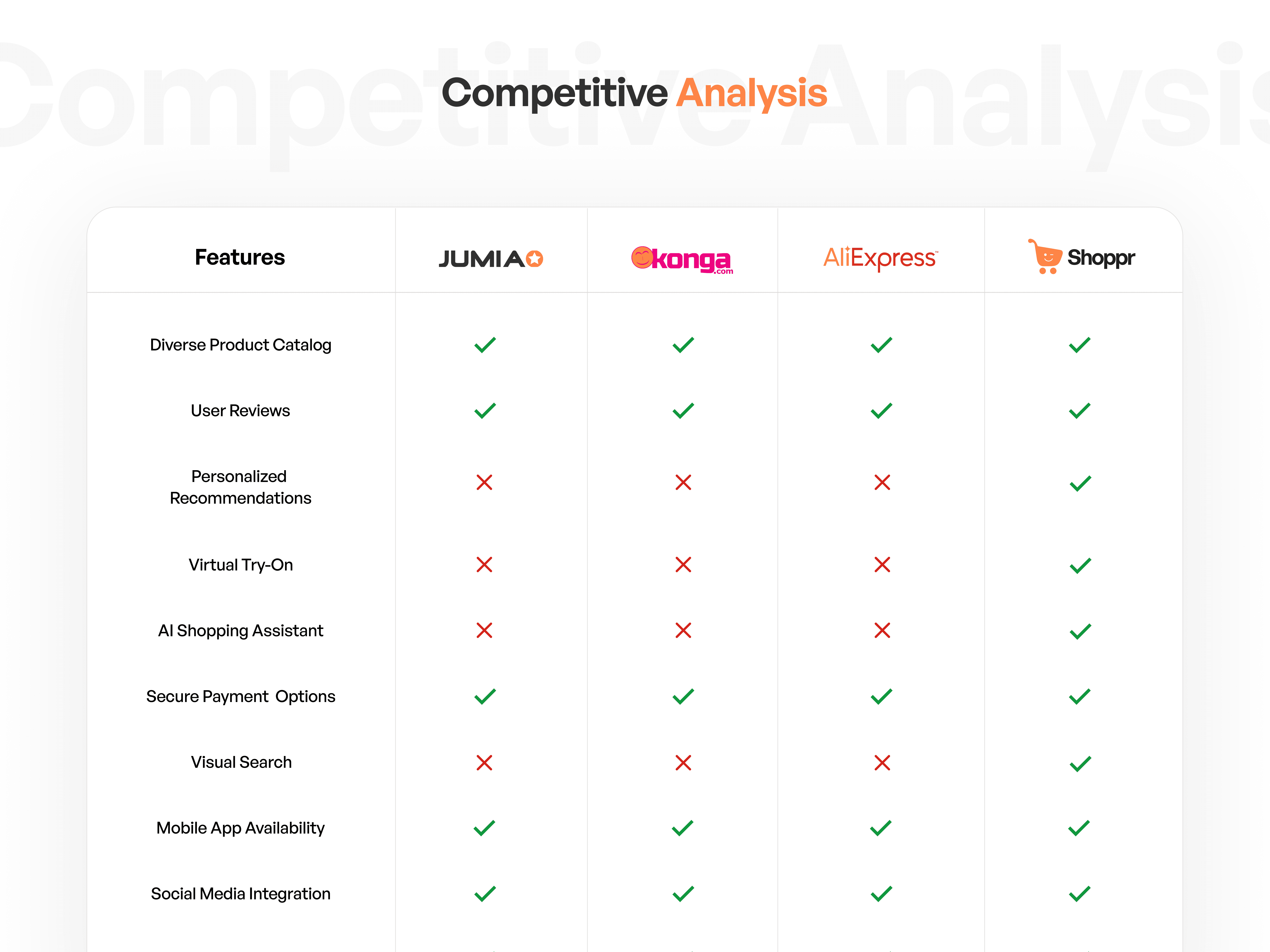 Competitive Analysis

Competitive Analysis

| Features | JUMIA | konga.com | AliExpress | Shoppr |
|---|---|---|---|---|
| Diverse Product Catalog | ✓ | ✓ | ✓ | ✓ |
| User Reviews | ✓ | ✓ | ✓ | ✓ |
| Personalized Recommendations | ✗ | ✗ | ✗ | ✓ |
| Virtual Try-On | ✗ | ✗ | ✗ | ✓ |
| AI Shopping Assistant | ✗ | ✗ | ✗ | ✓ |
| Secure Payment  Options | ✓ | ✓ | ✓ | ✓ |
| Visual Search | ✗ | ✗ | ✗ | ✓ |
| Mobile App Availability | ✓ | ✓ | ✓ | ✓ |
| Social Media Integration | ✓ | ✓ | ✓ | ✓ |